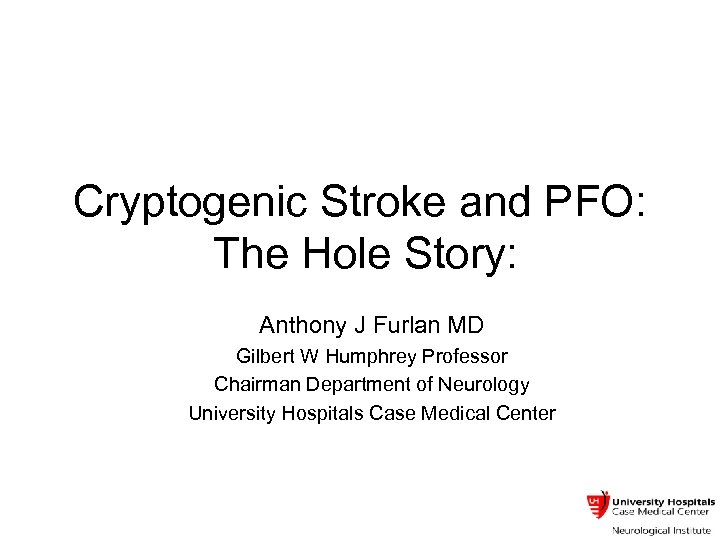 Cryptogenic Stroke and PFO: The Hole Story:

Anthony J Furlan MD

Gilbert W Humphrey Professor

Chairman Department of Neurology

University Hospitals Case Medical Center

UH University Hospitals
Case Medical Center
Neurological Institute